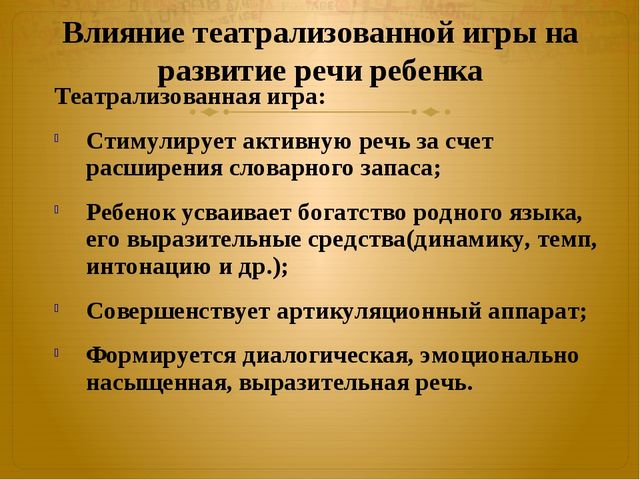 Влияние театрализованной игры на развитие речи ребенка

Театрализованная игра:

Стимулирует активную речь за счет расширения словарного запаса;

Ребенок усваивает богатство родного языка, его выразительные средства(динамику, темп, интонацию и др.);

Совершенствует артикуляционный аппарат;

Формируется диалогическая, эмоционально насыщенная, выразительная речь.